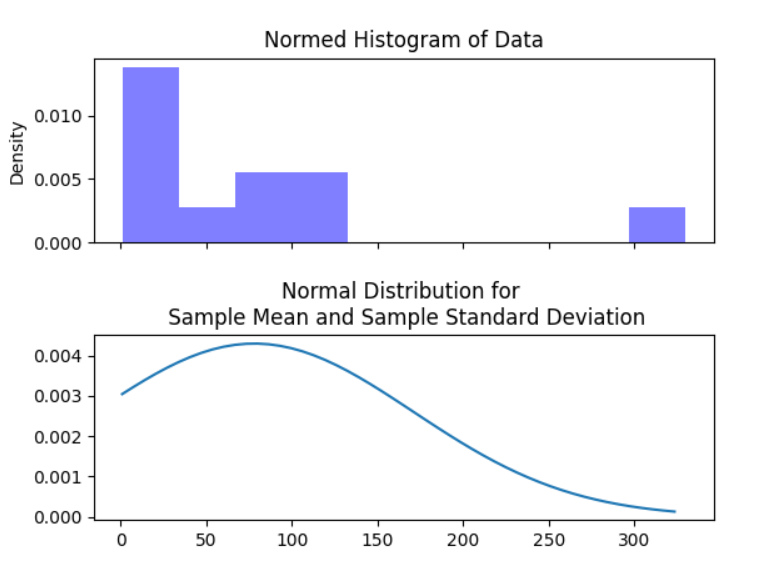 Normed Histogram of Data

Density

0.010
0.005
0.000

Normal Distribution for
Sample Mean and Sample Standard Deviation

0.004
0.003
0.002
0.001
0.000

0
50
100
150
200
250
300